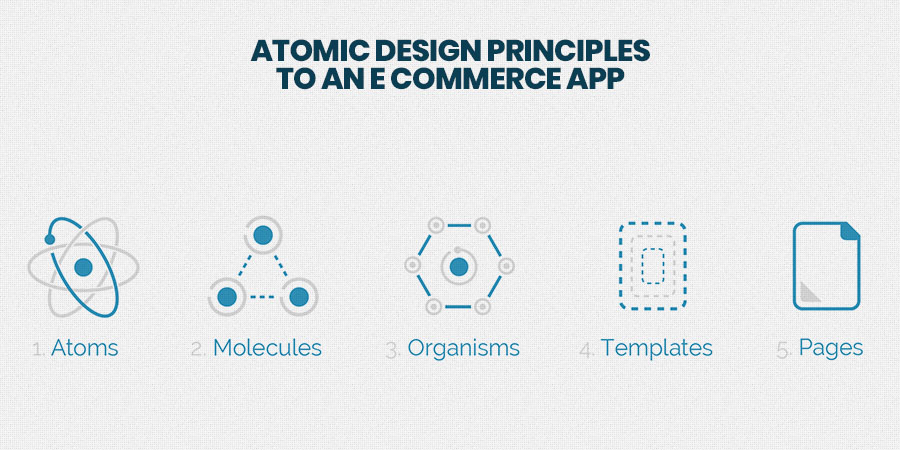 ATOMIC DESIGN PRINCIPLES TO AN E COMMERCE APP

1. Atoms
2. Molecules
3. Organisms
4. Templates
5. Pages